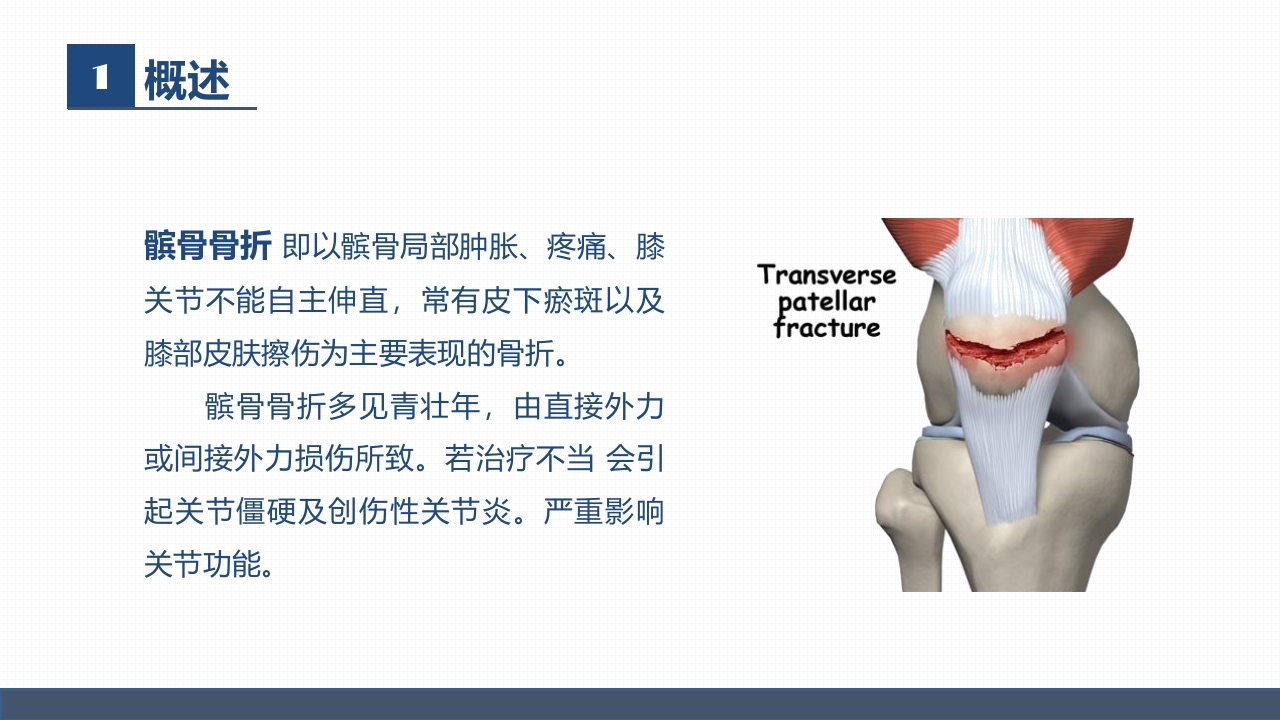 1 概述

髌骨骨折 即以髌骨局部肿胀、疼痛、膝关节不能自主伸直，常有皮下瘀斑以及膝部皮肤擦伤为主要表现的骨折。

髌骨骨折多见青壮年，由直接外力或间接外力损伤所致。若治疗不当 会引起关节僵硬及创伤性关节炎。严重影响关节功能。

Transverse patellar fracture